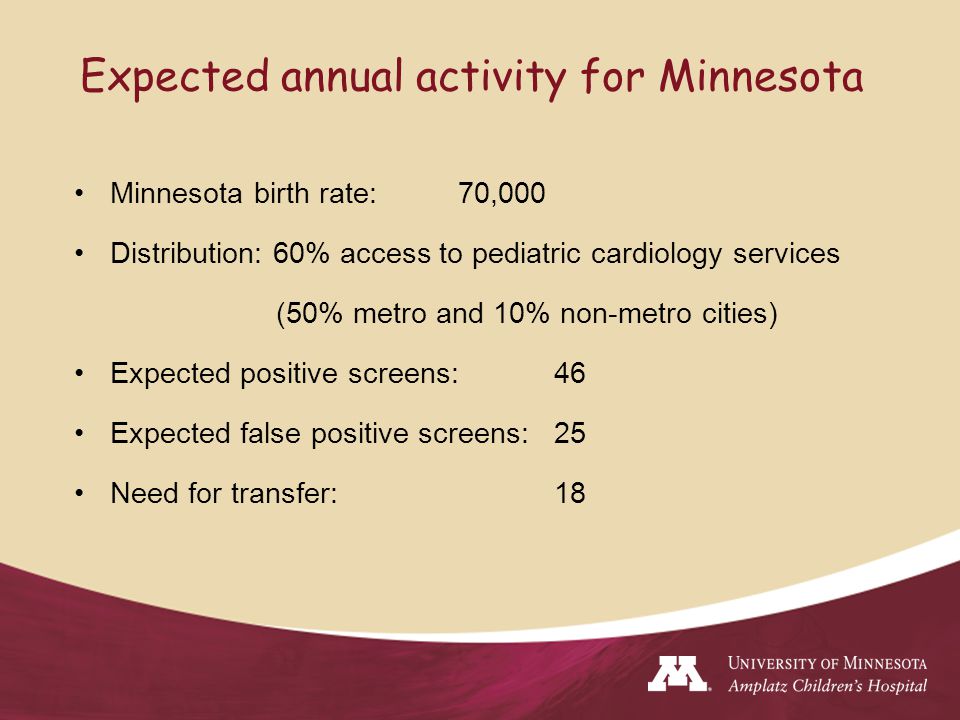 Expected annual activity for Minnesota

• Minnesota birth rate: 70,000

• Distribution: 60% access to pediatric cardiology services

(50% metro and 10% non-metro cities)

• Expected positive screens: 46

• Expected false positive screens: 25

• Need for transfer: 18

M UNIVERSITY OF MINNESOTA
Amplatz Children's Hospital